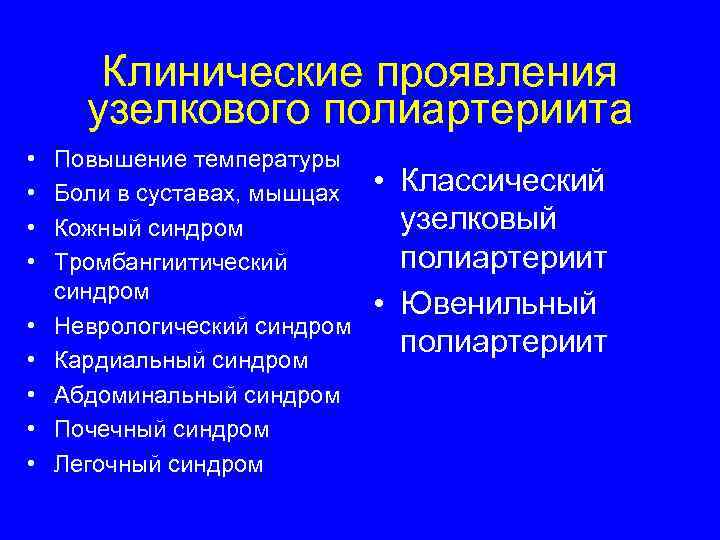 Клинические проявления узелкового полиартериита

• Повышение температуры
• Боли в суставах, мышцах
• Кожный синдром
• Тромбангиитический синдром
• Неврологический синдром
• Кардиальный синдром
• Абдоминальный синдром
• Почечный синдром
• Легочный синдром

• Классический узелковый полиартериит
• Ювенильный полиартериит